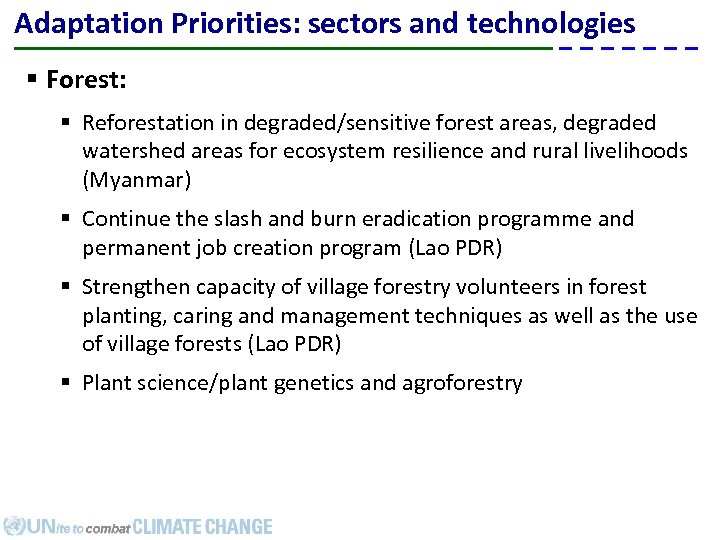 Adaptation Priorities: sectors and technologies

▪ Forest:

▪ Reforestation in degraded/sensitive forest areas, degraded watershed areas for ecosystem resilience and rural livelihoods (Myanmar)

▪ Continue the slash and burn eradication programme and permanent job creation program (Lao PDR)

▪ Strengthen capacity of village forestry volunteers in forest planting, caring and management techniques as well as the use of village forests (Lao PDR)

▪ Plant science/plant genetics and agroforestry

UNite to combat CLIMATE CHANGE